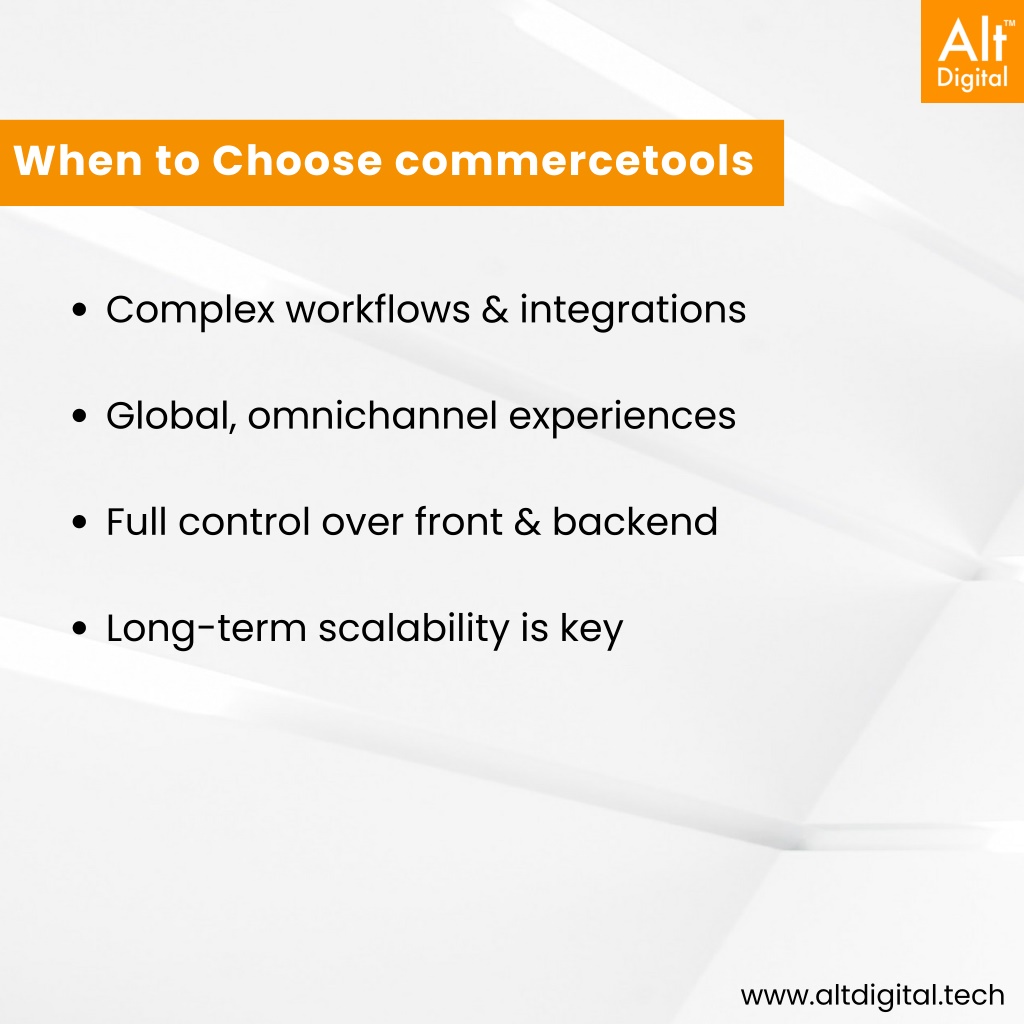 Alt™
Digital

When to Choose commercetools

• Complex workflows & integrations

• Global, omnichannel experiences

• Full control over front & backend

• Long-term scalability is key

www.altdigital.tech